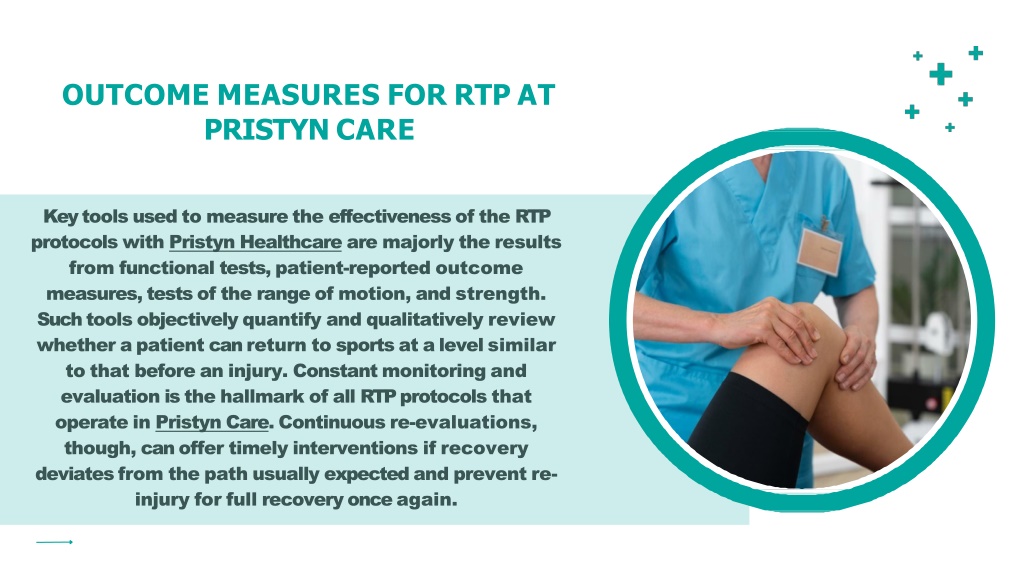 OUTCOME MEASURES FOR RTP AT PRISTYN CARE

Key tools used to measure the effectiveness of the RTP protocols with Pristyn Healthcare are majorly the results from functional tests, patient-reported outcome measures, tests of the range of motion, and strength. Such tools objectively quantify and qualitatively review whether a patient can return to sports at a level similar to that before an injury. Constant monitoring and evaluation is the hallmark of all RTP protocols that operate in Pristyn Care. Continuous re-evaluations, though, can offer timely interventions if recovery deviates from the path usually expected and prevent re-injury for full recovery once again.